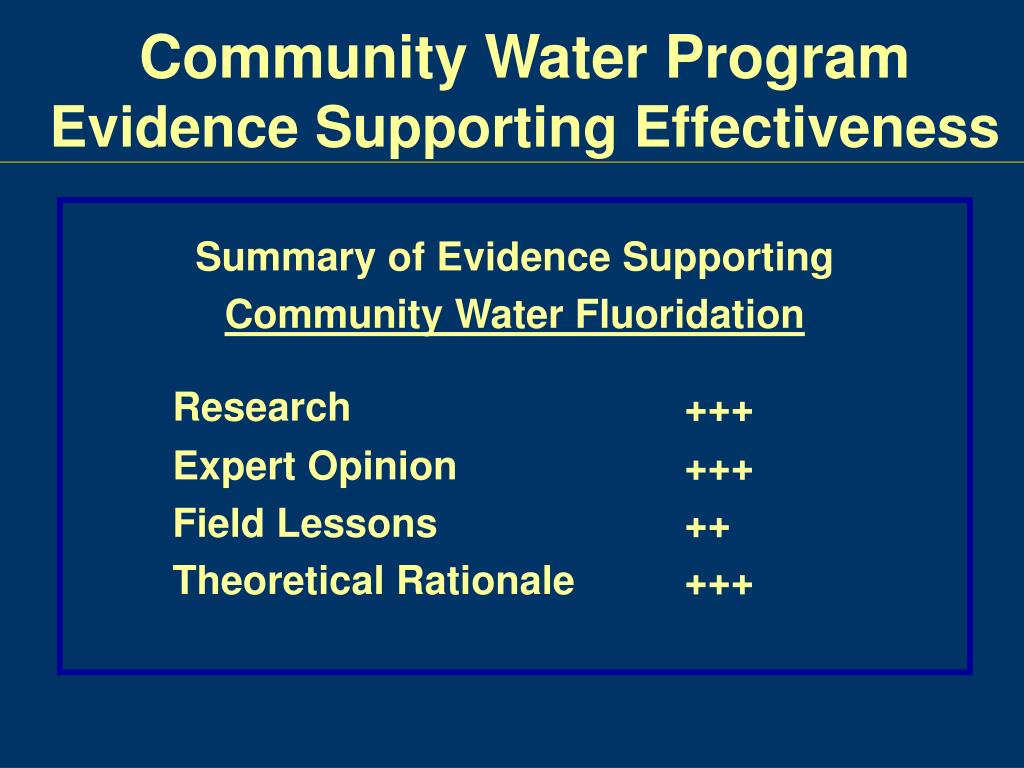 Community Water Program
Evidence Supporting Effectiveness

Summary of Evidence Supporting
Community Water Fluoridation

| | |
|---|---|
| Research | +++ |
| Expert Opinion | +++ |
| Field Lessons | ++ |
| Theoretical Rationale | +++ |